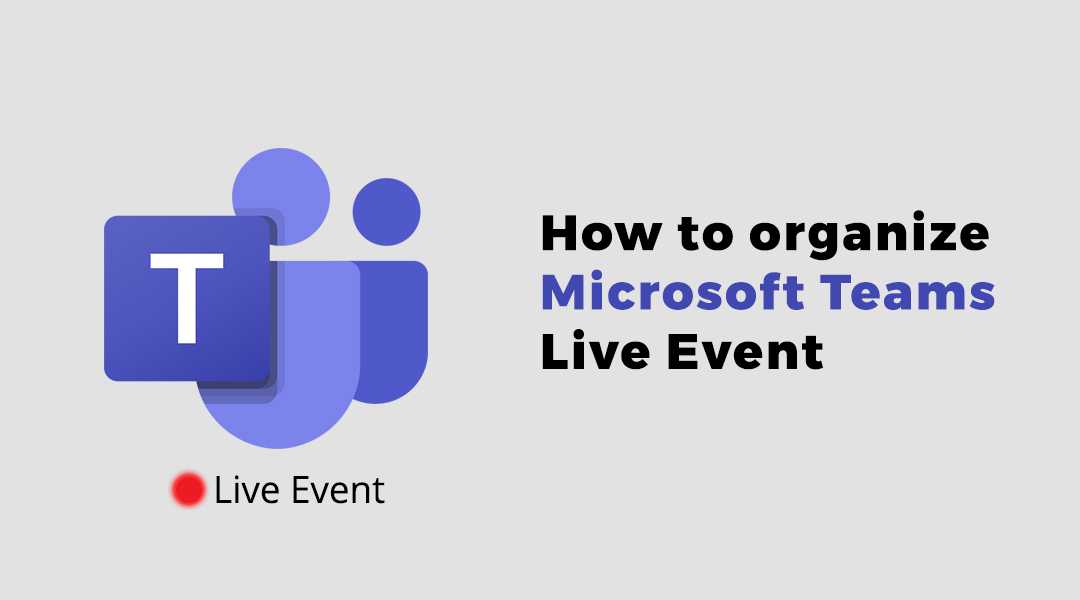 T

Live Event

How to organize Microsoft Teams Live Event